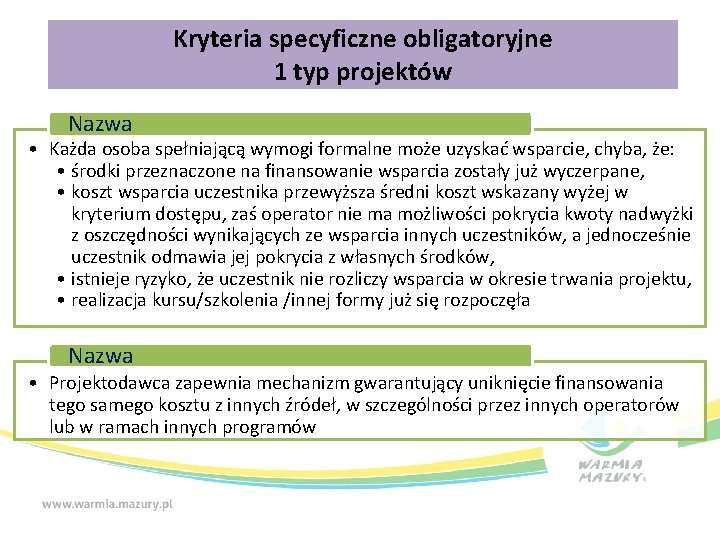 Kryteria specyficzne obligatoryjne
1 typ projektów

Nazwa

• Każda osoba spełniającą wymogi formalne może uzyskać wsparcie, chyba, że:
• środki przeznaczone na finansowanie wsparcia zostały już wyczerpane,
• koszt wsparcia uczestnika przewyższa średni koszt wskazany wyżej w kryterium dostępu, zaś operator nie ma możliwości pokrycia kwoty nadwyżki z oszczędności wynikających ze wsparcia innych uczestników, a jednocześnie uczestnik odmawia jej pokrycia z własnych środków,
• istnieje ryzyko, że uczestnik nie rozliczy wsparcia w okresie trwania projektu,
• realizacja kursu/szkolenia /innej formy już się rozpoczęła

Nazwa

• Projektodawca zapewnia mechanizm gwarantujący uniknięcie finansowania tego samego kosztu z innych źródeł, w szczególności przez innych operatorów lub w ramach innych programów

WARMIA MAZURY

www.warmia.mazury.pl